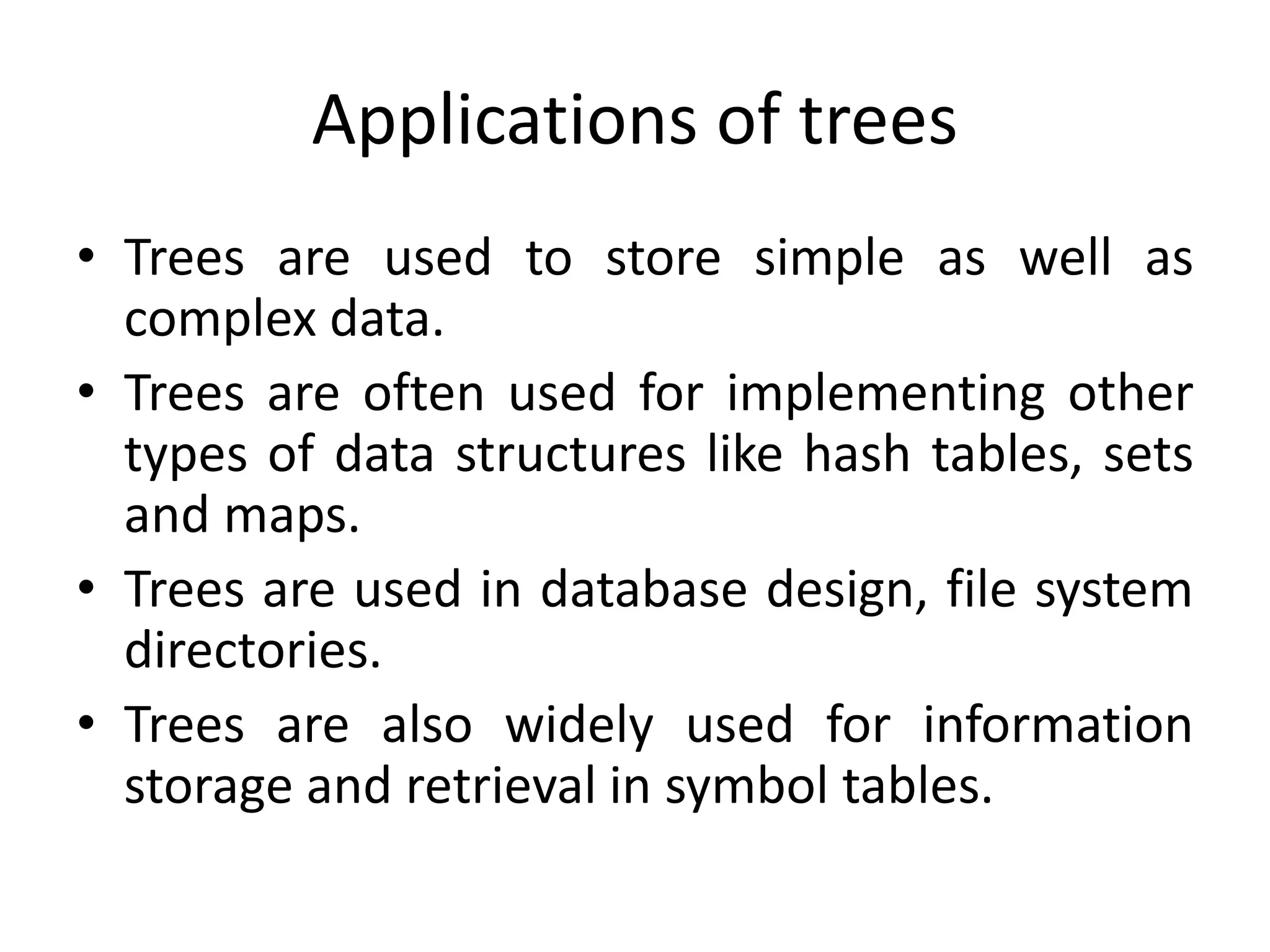 Applications of trees

• Trees are used to store simple as well as complex data.

• Trees are often used for implementing other types of data structures like hash tables, sets and maps.

• Trees are used in database design, file system directories.

• Trees are also widely used for information storage and retrieval in symbol tables.